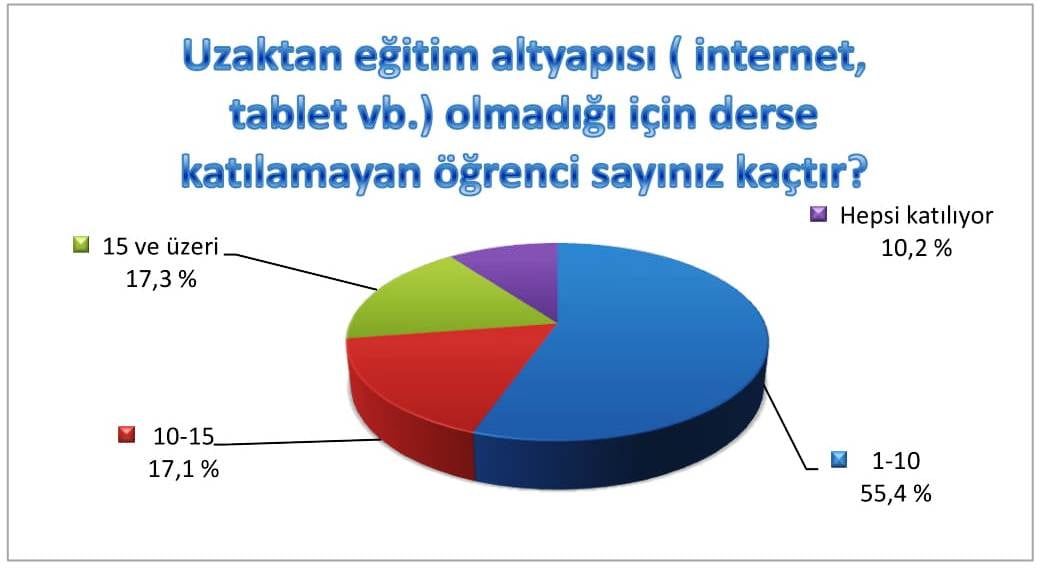 Uzaktan eğitim altyapısı ( internet, tablet vb.) olmadığı için derse katılamayan öğrenci sayınız kaçtır?

15 ve üzeri
17,3 %

Hepsi katılıyor
10,2 %

10-15
17,1 %

1-10
55,4 %